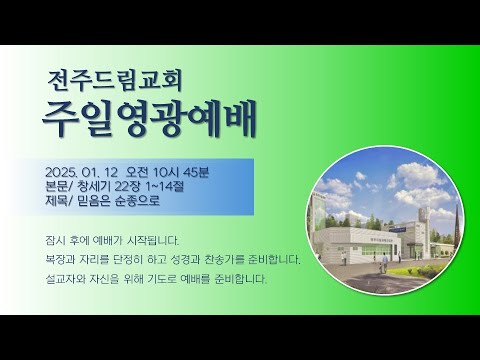 전주드림교회
주일영광예배

2025. 01. 12 오전 10시 45분
본문/ 창세기 22장 1~14절
제목/ 믿음은 순종으로

잠시 후에 예배가 시작됩니다.
복장과 자리를 단정히 하고 성경과 찬송가를 준비합니다.
설교자와 자신을 위해 기도로 예배를 준비합니다.